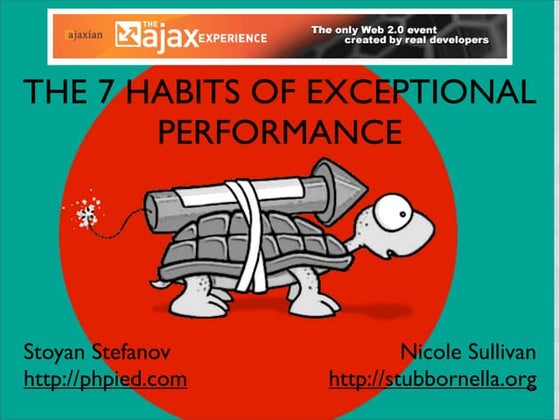 ajaxian THE ajax EXPERIENCE The only Web 2.0 event created by real developers

THE 7 HABITS OF EXCEPTIONAL PERFORMANCE

Stoyan Stefanov
http://phpied.com

Nicole Sullivan
http://stubbornella.org